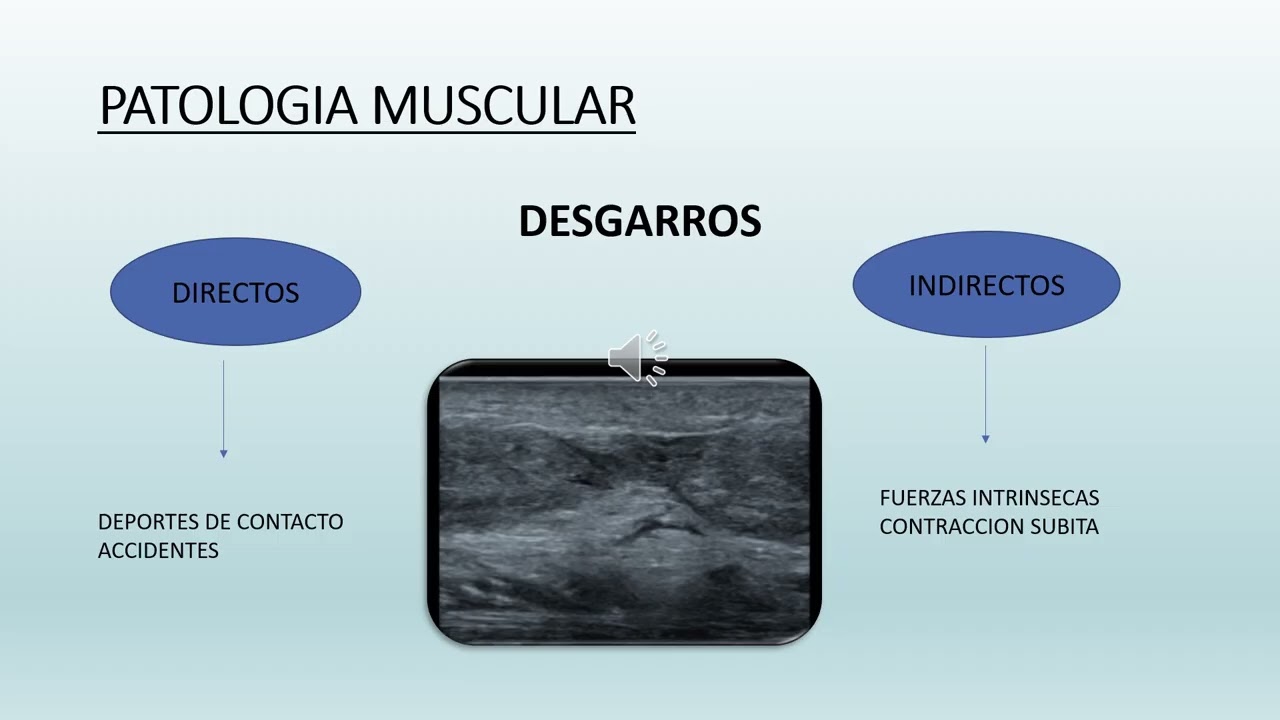 PATOLOGIA MUSCULAR

DESGARROS

DIRECTOS

INDIRECTOS

DEPORTES DE CONTACTO
ACCIDENTES

FUERZAS INTRINSECAS
CONTRACCION SUBITA